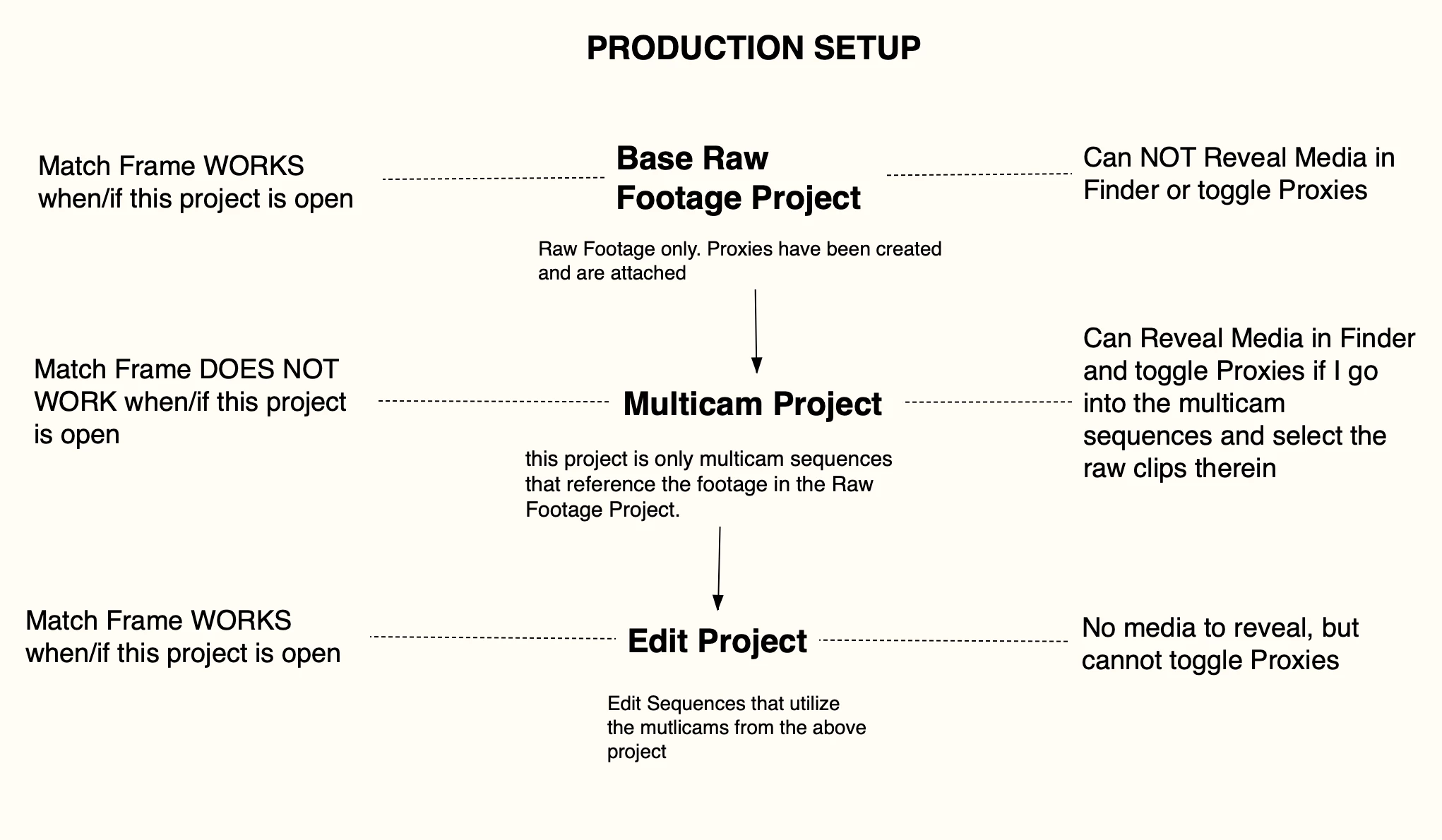 PRODUCTION SETUP

Match Frame WORKS when/if this project is open

Base Raw Footage Project

Can NOT Reveal Media in Finder or toggle Proxies

Raw Footage only. Proxies have been created and are attached

Match Frame DOES NOT WORK when/if this project is open

Multicam Project

Can Reveal Media in Finder and toggle Proxies if I go into the multicam sequences and select the raw clips therein

this project is only multicam sequences that reference the footage in the Raw Footage Project.

Match Frame WORKS when/if this project is open

Edit Project

No media to reveal, but cannot toggle Proxies

Edit Sequences that utilize the mutlicams from the above project